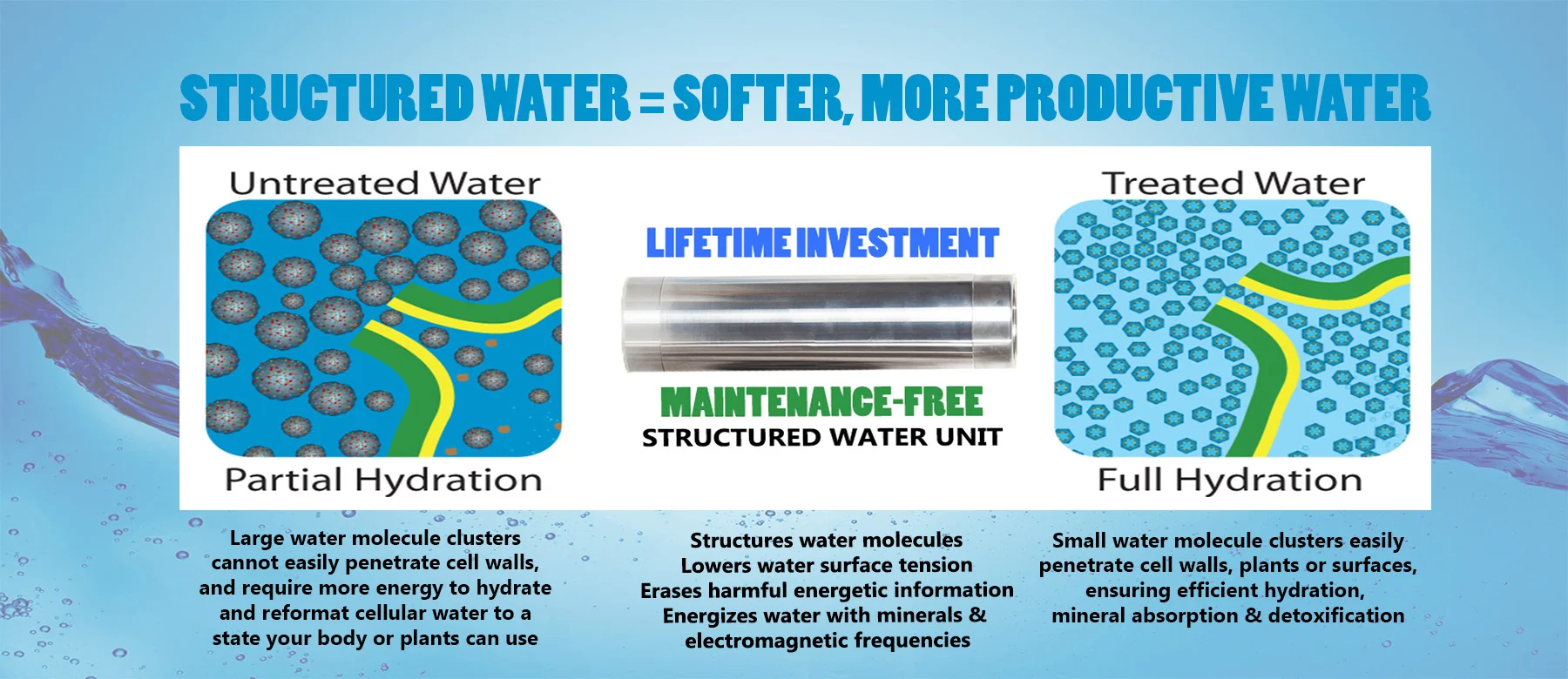 STRUCTURED WATER = SOFTER, MORE PRODUCTIVE WATER

Untreated Water

Partial Hydration

LIFETIME INVESTMENT

MAINTENANCE-FREE
STRUCTURED WATER UNIT

Treated Water

Full Hydration

Large water molecule clusters cannot easily penetrate cell walls, and require more energy to hydrate and reformat cellular water to a state your body or plants can use

Structures water molecules
Lowers water surface tension
Erases harmful energetic information
Energizes water with minerals & electromagnetic frequencies

Small water molecule clusters easily penetrate cell walls, plants or surfaces, ensuring efficient hydration, mineral absorption & detoxification